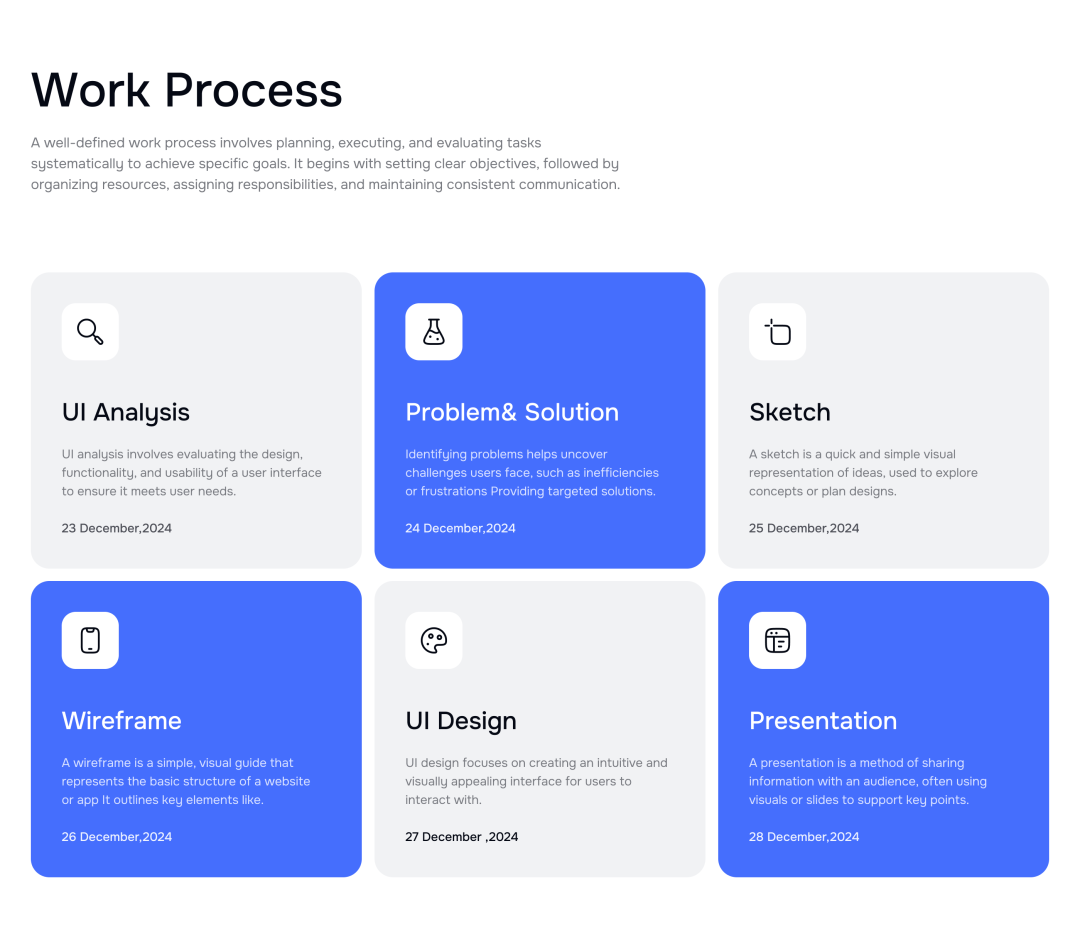 Work Process

A well-defined work process involves planning, executing, and evaluating tasks systematically to achieve specific goals. It begins with setting clear objectives, followed by organizing resources, assigning responsibilities, and maintaining consistent communication.

UI Analysis

UI analysis involves evaluating the design, functionality, and usability of a user interface to ensure it meets user needs.

23 December,2024

Problem& Solution

Identifying problems helps uncover challenges users face, such as inefficiencies or frustrations Providing targeted solutions.

24 December,2024

Sketch

A sketch is a quick and simple visual representation of ideas, used to explore concepts or plan designs.

25 December,2024

Wireframe

A wireframe is a simple, visual guide that represents the basic structure of a website or app It outlines key elements like.

26 December,2024

UI Design

UI design focuses on creating an intuitive and visually appealing interface for users to interact with.

27 December ,2024

Presentation

A presentation is a method of sharing information with an audience, often using visuals or slides to support key points.

28 December,2024